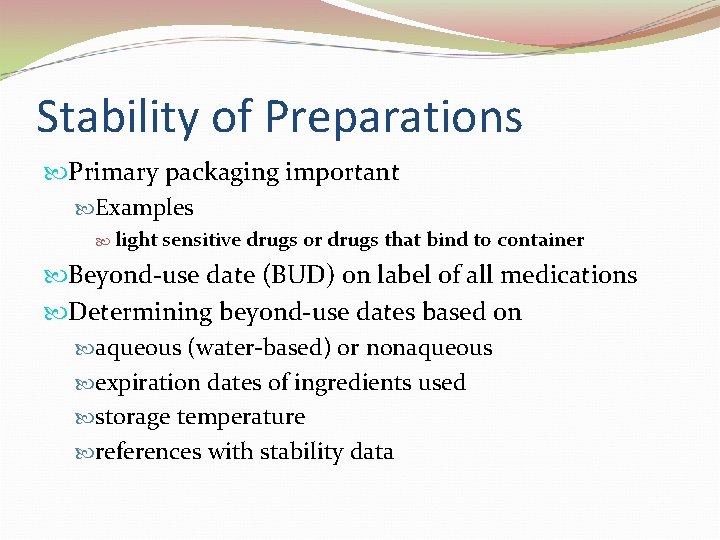 Stability of Preparations

Primary packaging important

Examples

light sensitive drugs or drugs that bind to container

Beyond-use date (BUD) on label of all medications

Determining beyond-use dates based on

aqueous (water-based) or nonaqueous

expiration dates of ingredients used

storage temperature

references with stability data